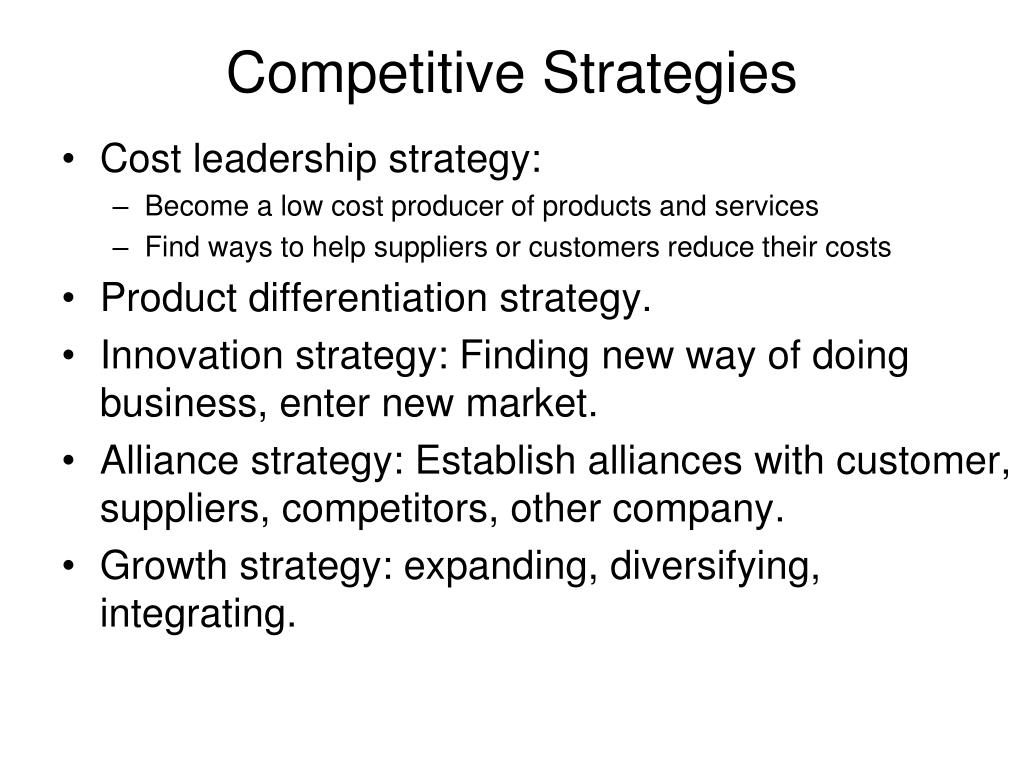 Competitive Strategies

• Cost leadership strategy:
– Become a low cost producer of products and services
– Find ways to help suppliers or customers reduce their costs
• Product differentiation strategy.
• Innovation strategy: Finding new way of doing business, enter new market.
• Alliance strategy: Establish alliances with customer, suppliers, competitors, other company.
• Growth strategy: expanding, diversifying, integrating.